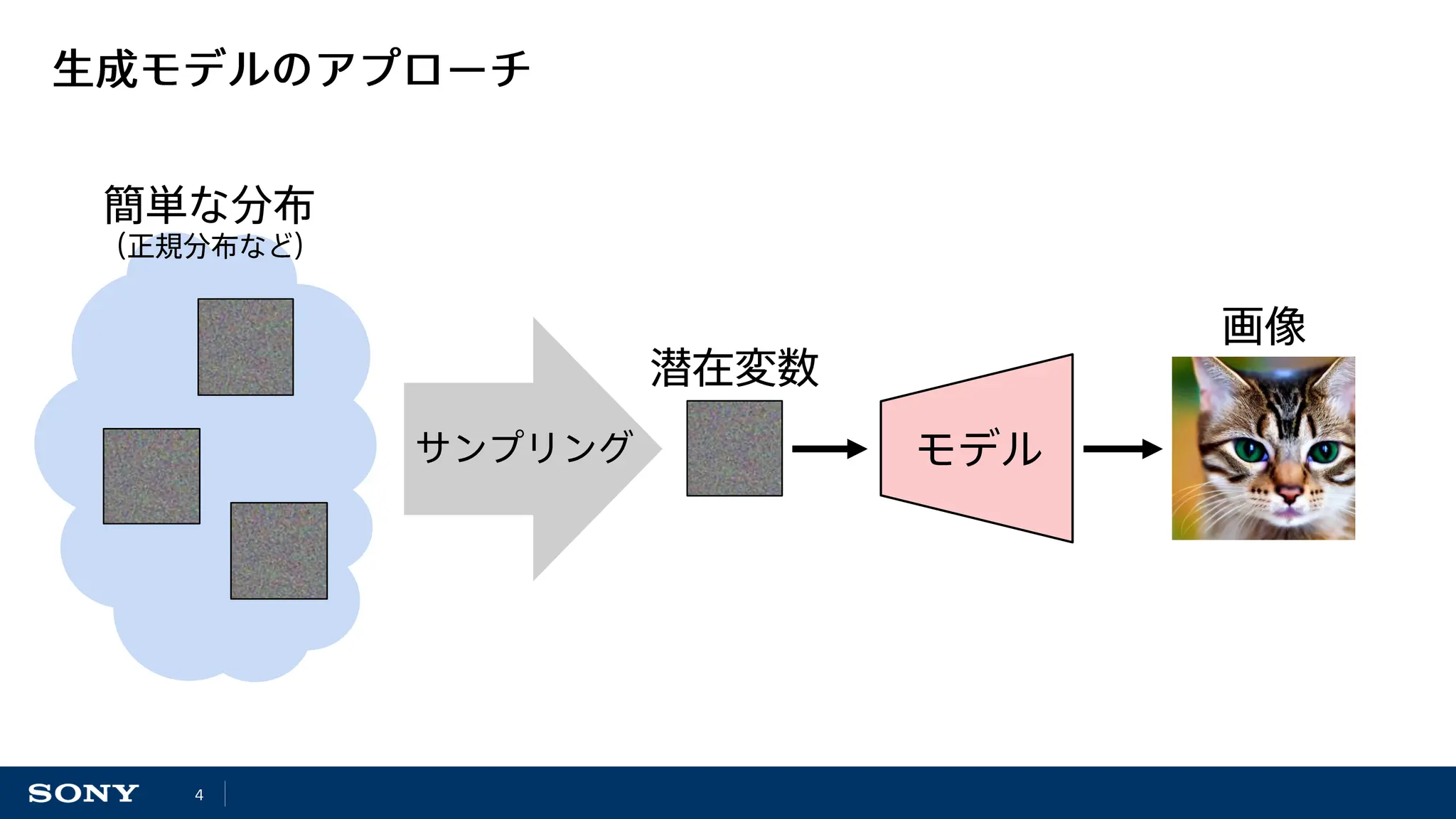 生成モデルのアプローチ

簡単な分布
(正規分布など)

サンプリング

潜在変数

モデル

画像

SONY 4